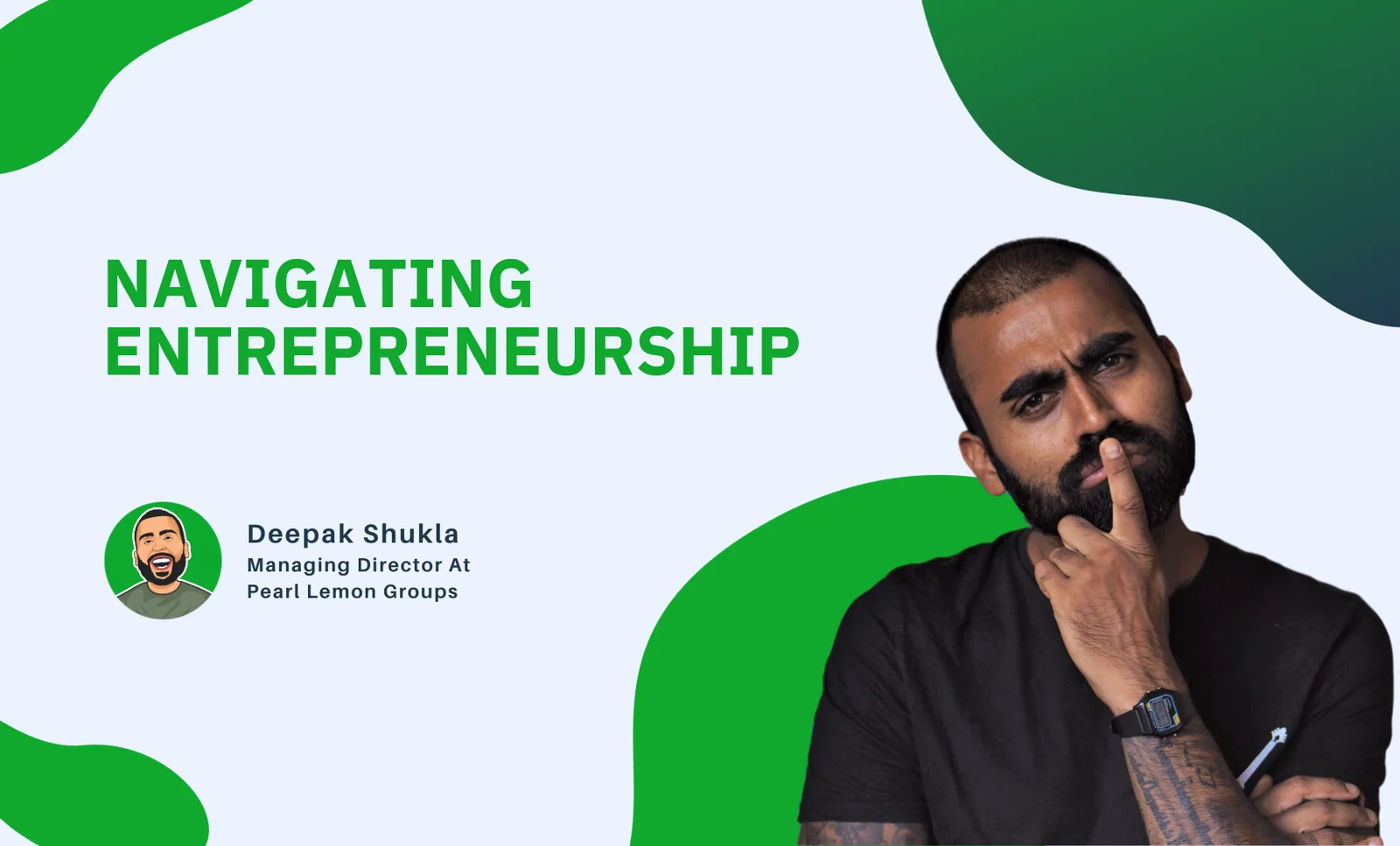 NAVIGATING ENTREPRENEURSHIP

Deepak Shukla
Managing Director At
Pearl Lemon Groups